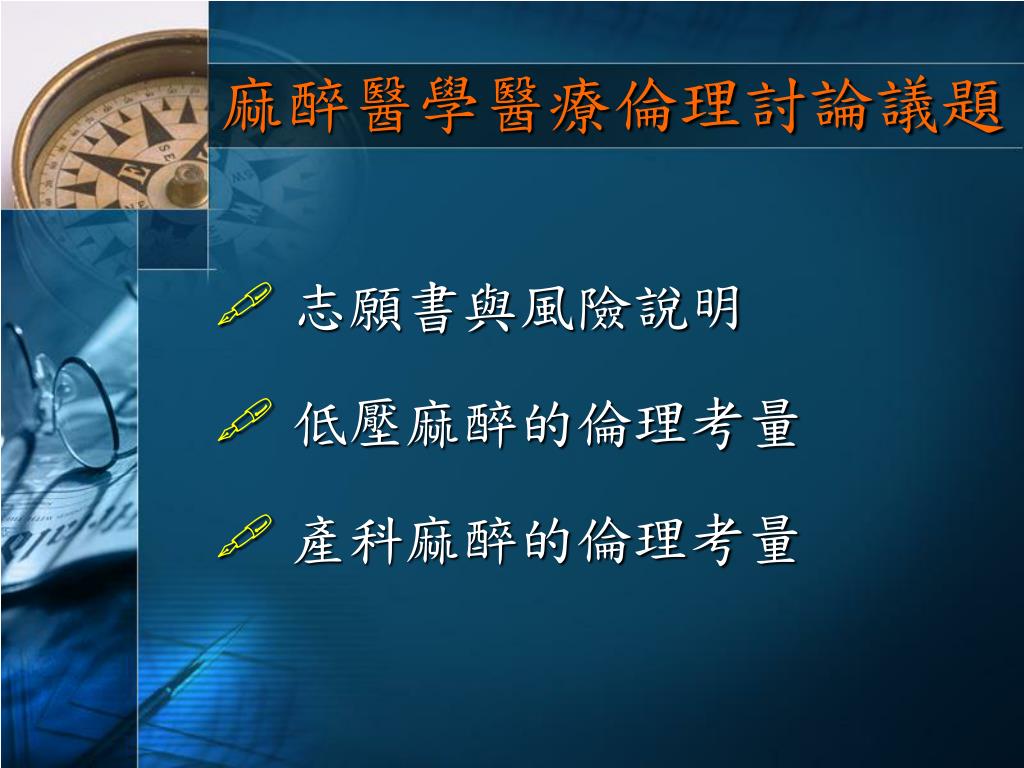 麻醉醫學醫療倫理討論議題

志願書與風險說明

低壓麻醉的倫理考量

產科麻醉的倫理考量